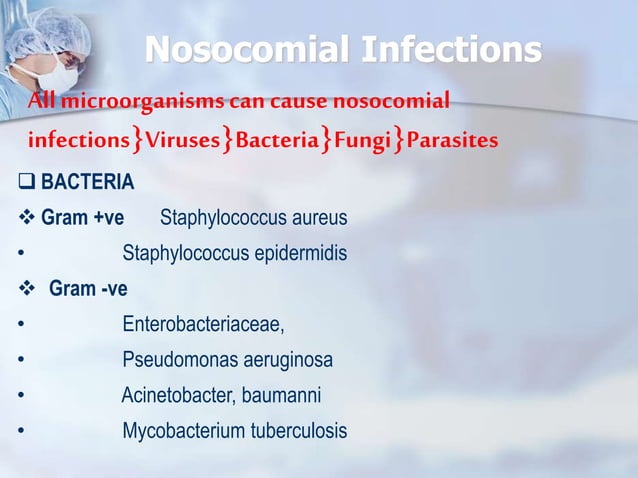 Nosocomial Infections

All microorganisms can cause nosocomial infections}Viruses}Bacteria}Fungi}Parasites

❑ BACTERIA

❖ Gram +ve Staphylococcus aureus

• Staphylococcus epidermidis

❖ Gram -ve

• Enterobacteriaceae,

• Pseudomonas aeruginosa

• Acinetobacter, baumanni

• Mycobacterium tuberculosis